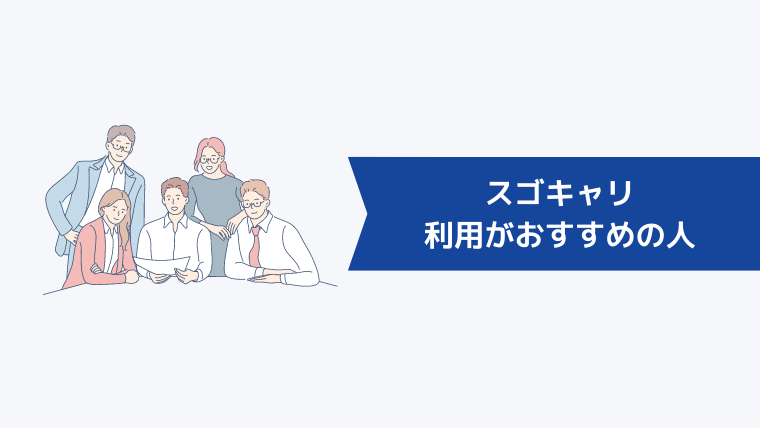 スゴキャリ
利用がおすすめの人